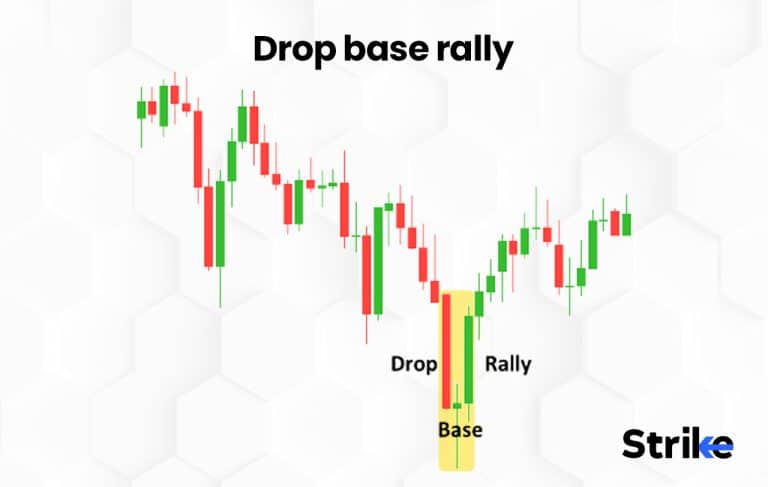 Drop base rally

Drop

Rally

Base

Strike